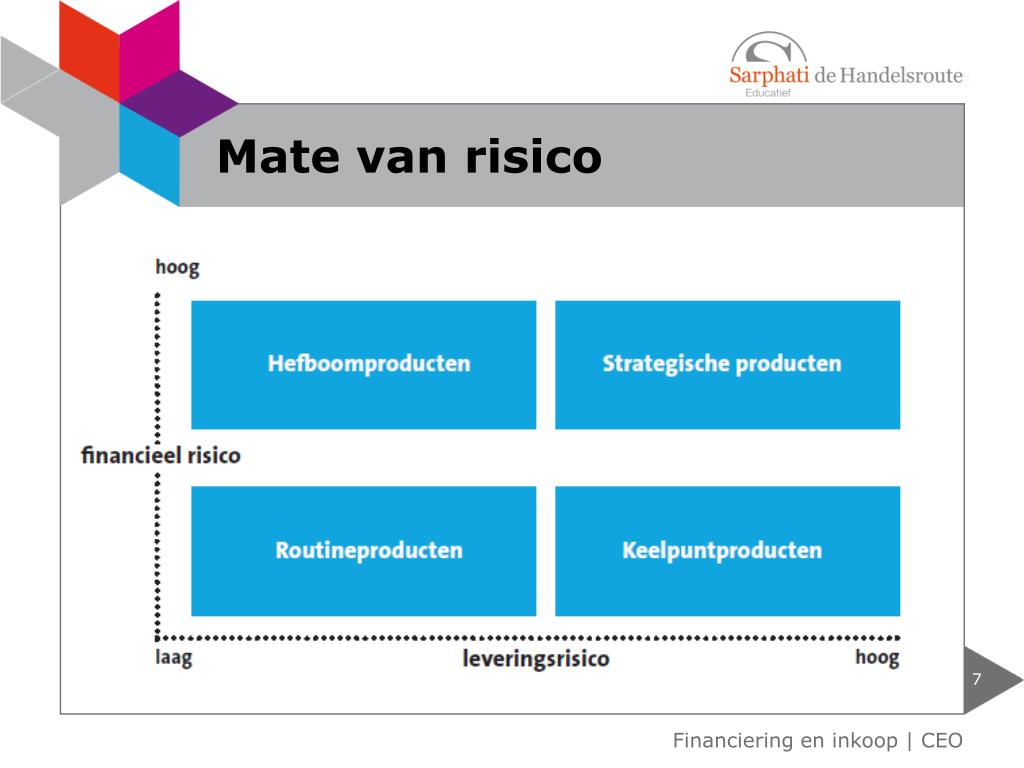 Sarphati de Handelsroute
Educatief

Mate van risico

hoog

Hefboomproducten

Strategische producten

financieel risico

Routineproducten

Keelpuntproducten

laag

leveringsrisico

hoog

7

Financiering en inkoop | CEO